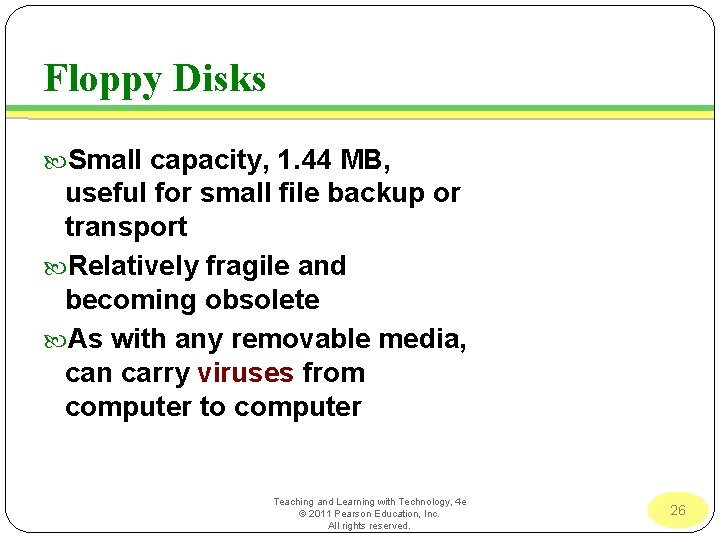 Floppy Disks

Small capacity, 1.44 MB, useful for small file backup or transport

Relatively fragile and becoming obsolete

As with any removable media, can carry viruses from computer to computer

Teaching and Learning with Technology, 4e
© 2011 Pearson Education, Inc.
All rights reserved.

26